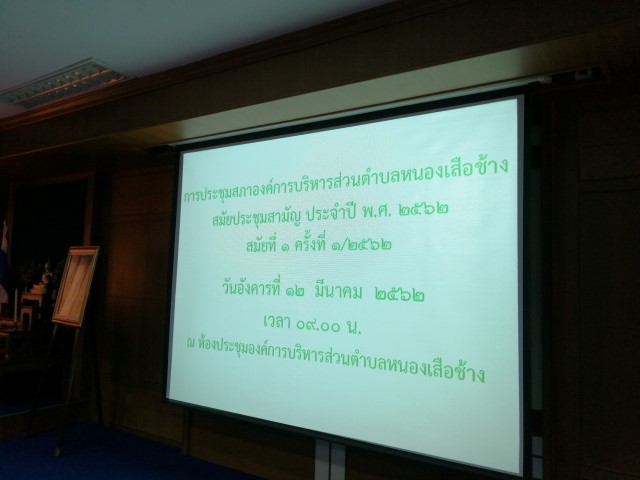 การประชุมสภาองค์การบริหารส่วนตำบลหนองเสือช้าง
สมัยประชุมสามัญ ประจำปี พ.ศ. ๒๕๖๒
สมัยที่ ๑ ครั้งที่ ๑/๒๕๖๒

วันอังคารที่ ๑๒ มีนาคม ๒๕๖๒
เวลา ๐๙.๐๐ น.
ณ ห้องประชุมองค์การบริหารส่วนตำบลหนองเสือช้าง